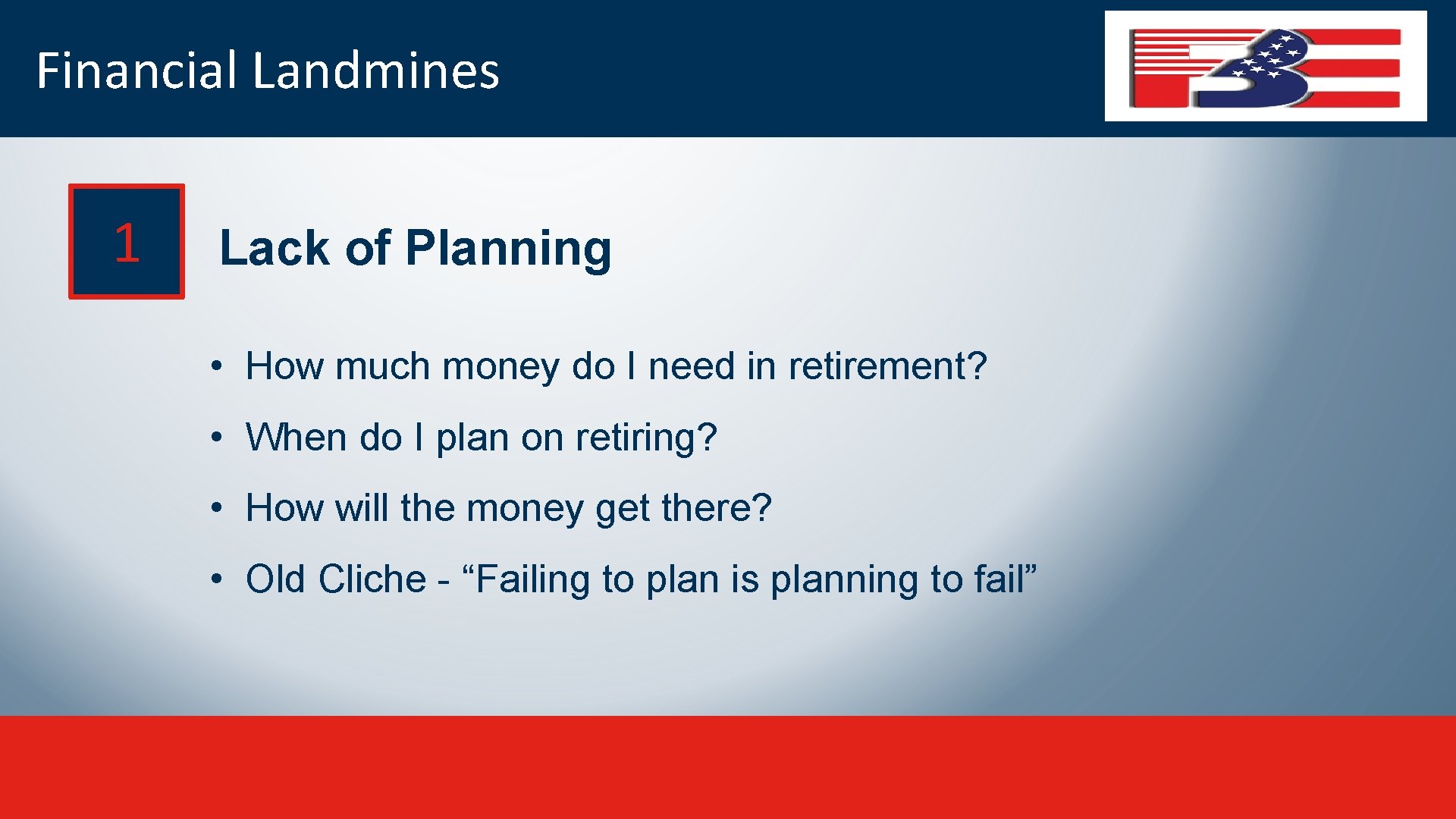 Financial Landmines

1

Lack of Planning

• How much money do I need in retirement?

• When do I plan on retiring?

• How will the money get there?

• Old Cliche - “Failing to plan is planning to fail”